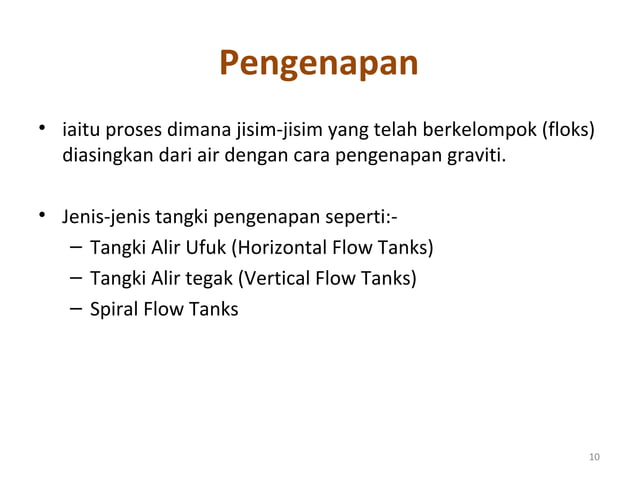 Pengenapan

• iaitu proses dimana jisim-jisim yang telah berkelompok (floks) diasingkan dari air dengan cara pengenapan graviti.

• Jenis-jenis tangki pengenapan seperti:-
– Tangki Alir Ufuk (Horizontal Flow Tanks)
– Tangki Alir tegak (Vertical Flow Tanks)
– Spiral Flow Tanks

10